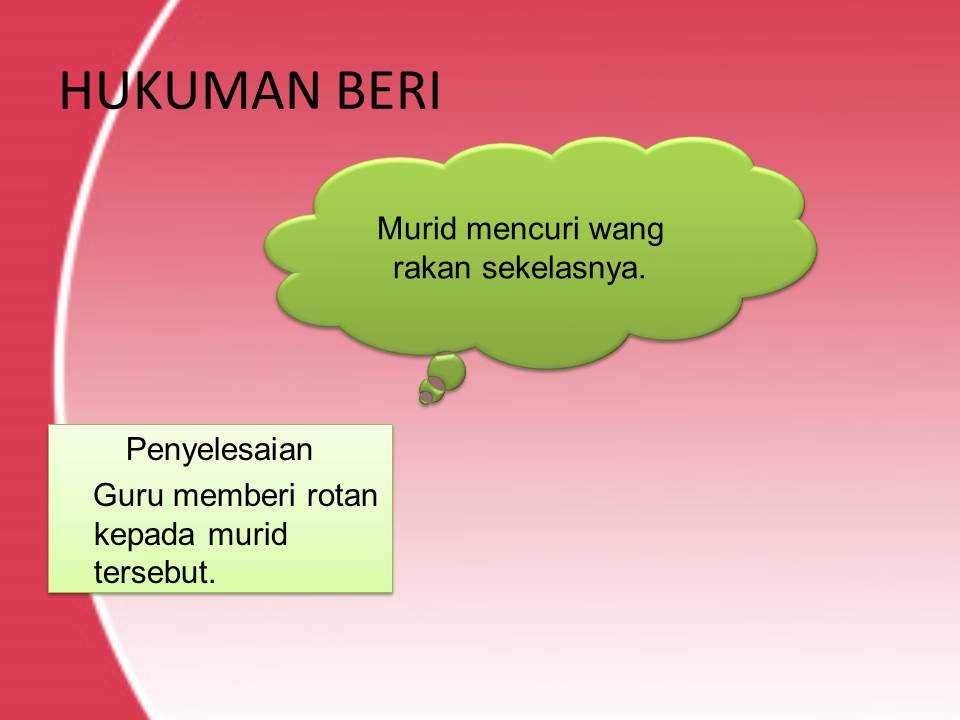 HUKUMAN BERI

Murid mencuri wang rakan sekelasnya.

Penyelesaian

Guru memberi rotan kepada murid tersebut.